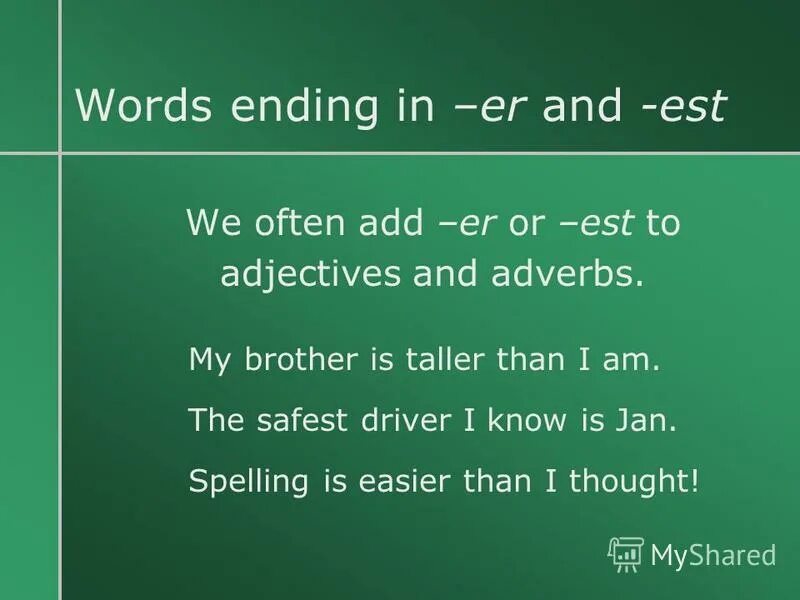 Words ending in –er and -est

We often add –er or –est to adjectives and adverbs.

My brother is taller than I am.

The safest driver I know is Jan.

Spelling is easier than I thought!

MyShared